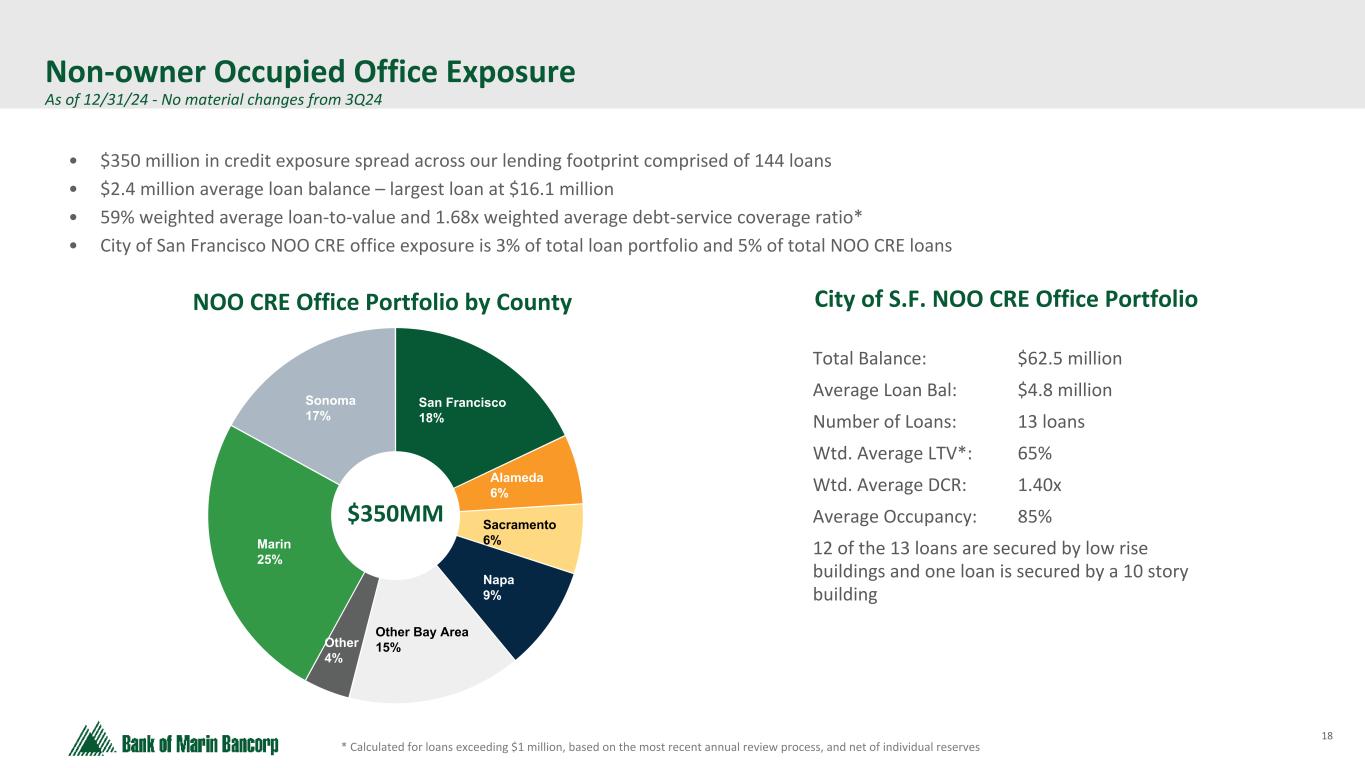 Non-owner Occupied Office Exposure
As of 12/31/24 - No material changes from 3Q24

• $350 million in credit exposure spread across our lending footprint comprised of 144 loans
• $2.4 million average loan balance – largest loan at $16.1 million
• 59% weighted average loan-to-value and 1.68x weighted average debt-service coverage ratio*
• City of San Francisco NOO CRE office exposure is 3% of total loan portfolio and 5% of total NOO CRE loans

NOO CRE Office Portfolio by County

San Francisco 18%
Alameda 6%
Sacramento 6%
Napa 9%
Other Bay Area 15%
Other 4%
Marin 25%
Sonoma 17%
$350MM

City of S.F. NOO CRE Office Portfolio

| | |
|---|---|
| Total Balance: | $62.5 million |
| Average Loan Bal: | $4.8 million |
| Number of Loans: | 13 loans |
| Wtd. Average LTV*: | 65% |
| Wtd. Average DCR: | 1.40x |
| Average Occupancy: | 85% |

12 of the 13 loans are secured by low rise buildings and one loan is secured by a 10 story building

Bank of Marin Bancorp

* Calculated for loans exceeding $1 million, based on the most recent annual review process, and net of individual reserves

18